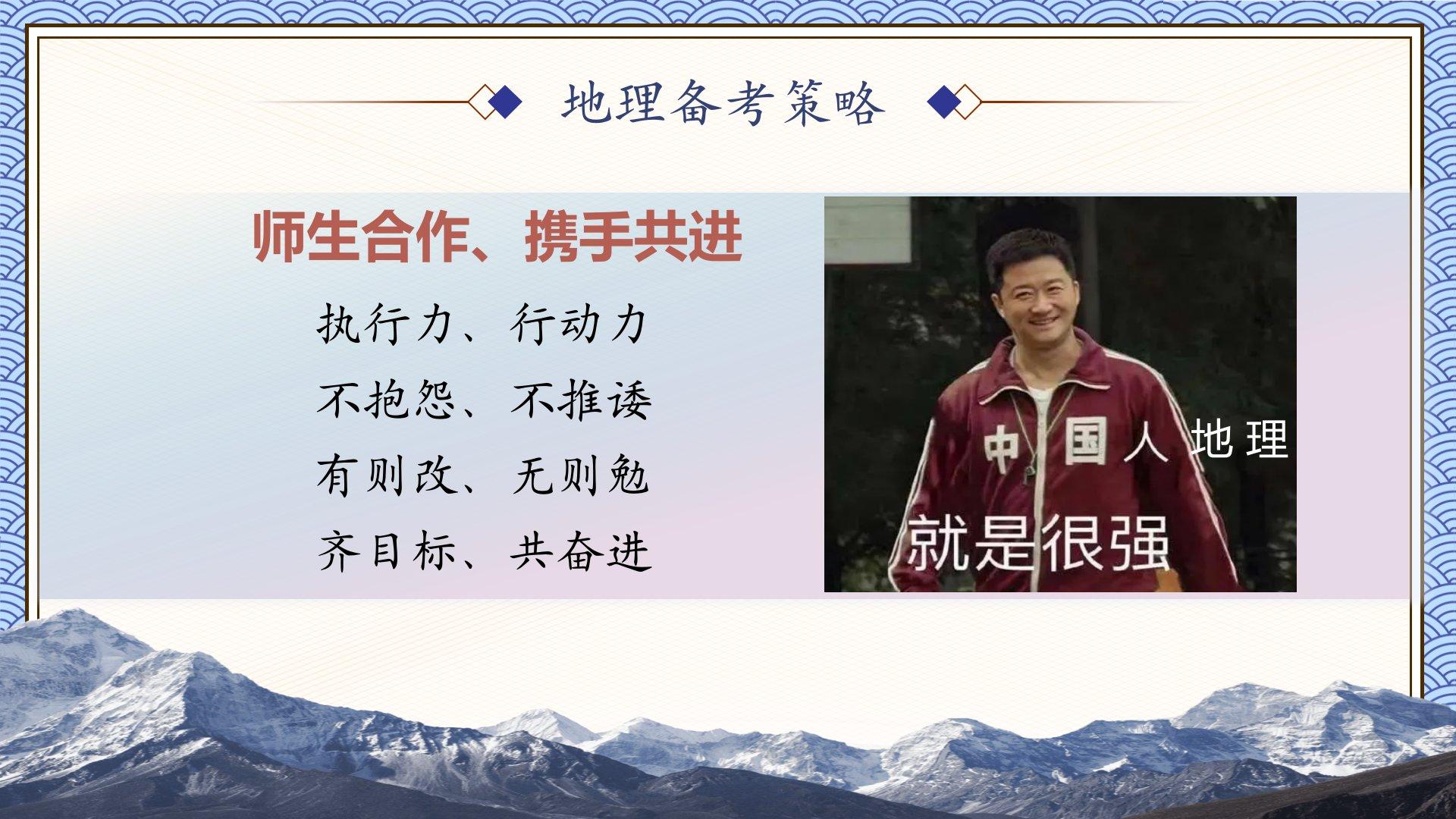 地理备考策略

师生合作、携手共进

执行力、行动力

不抱怨、不推诿

有则改、无则勉

齐目标、共奋进

中国人 地理

就是很强